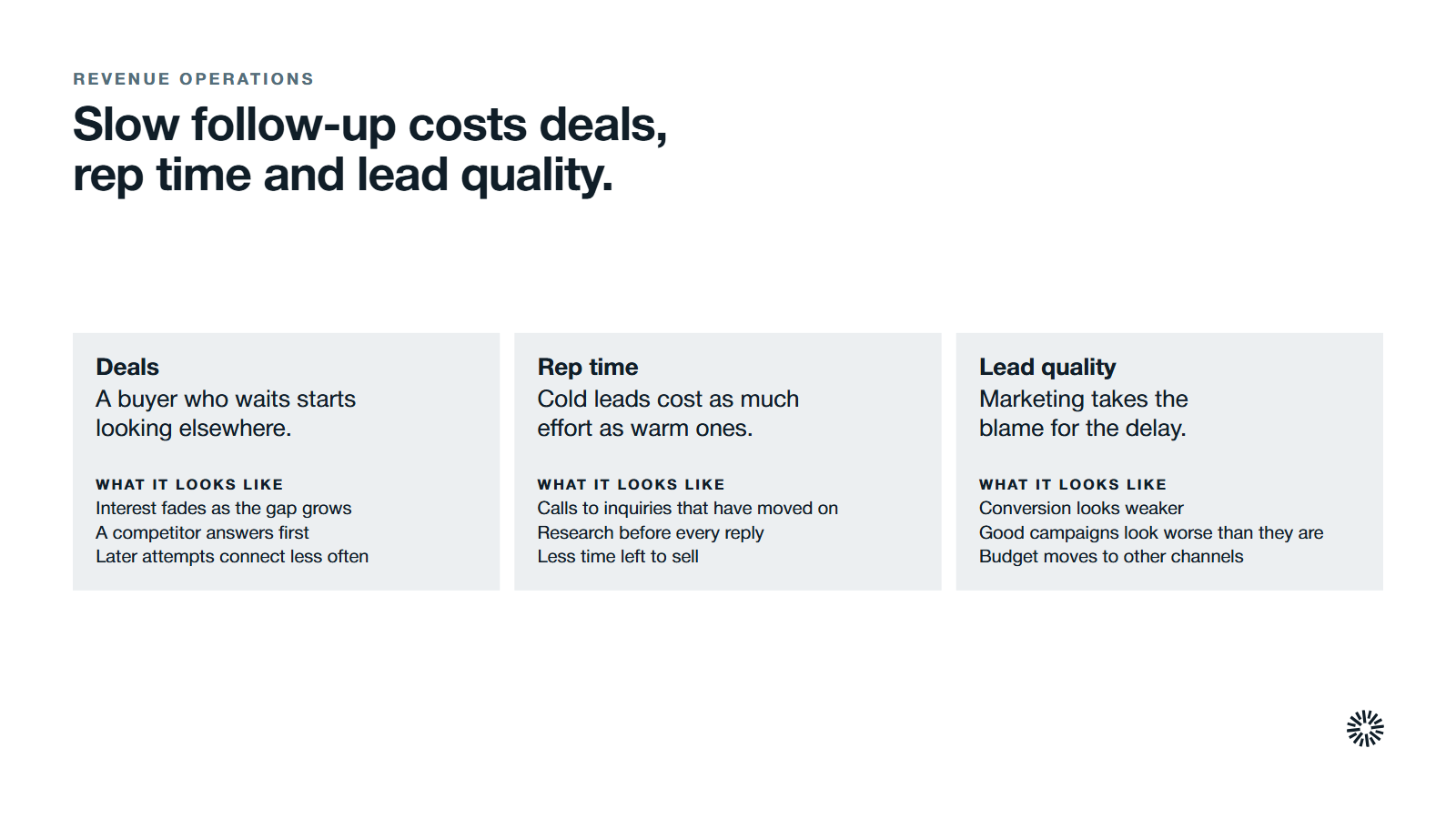 REVENUE OPERATIONS

Slow follow-up costs deals,
rep time and lead quality.

Deals

A buyer who waits starts looking elsewhere.

WHAT IT LOOKS LIKE

Interest fades as the gap grows
A competitor answers first
Later attempts connect less often

Rep time

Cold leads cost as much effort as warm ones.

WHAT IT LOOKS LIKE

Calls to inquiries that have moved on
Research before every reply
Less time left to sell

Lead quality

Marketing takes the blame for the delay.

WHAT IT LOOKS LIKE

Conversion looks weaker
Good campaigns look worse than they are
Budget moves to other channels